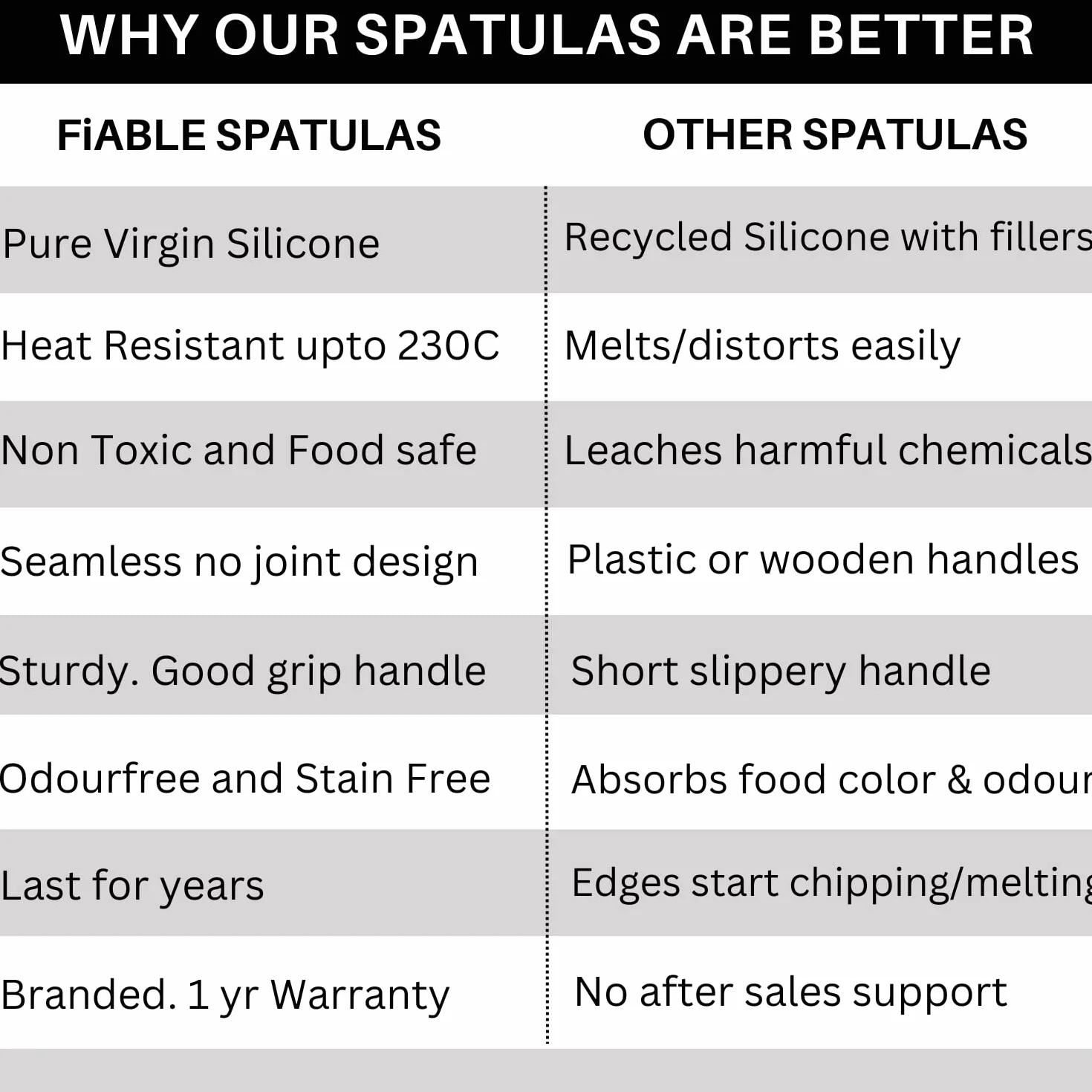 WHY OUR SPATULAS ARE BETTER

| FiABLE SPATULAS | OTHER SPATULAS |
|---|---|
| Pure Virgin Silicone | Recycled Silicone with fillers |
| Heat Resistant upto 230C | Melts/distorts easily |
| Non Toxic and Food safe | Leaches harmful chemicals |
| Seamless no joint design | Plastic or wooden handles |
| Sturdy. Good grip handle | Short slippery handle |
| Odourfree and Stain Free | Absorbs food color & odour |
| Last for years | Edges start chipping/melting |
| Branded. 1 yr Warranty | No after sales support |